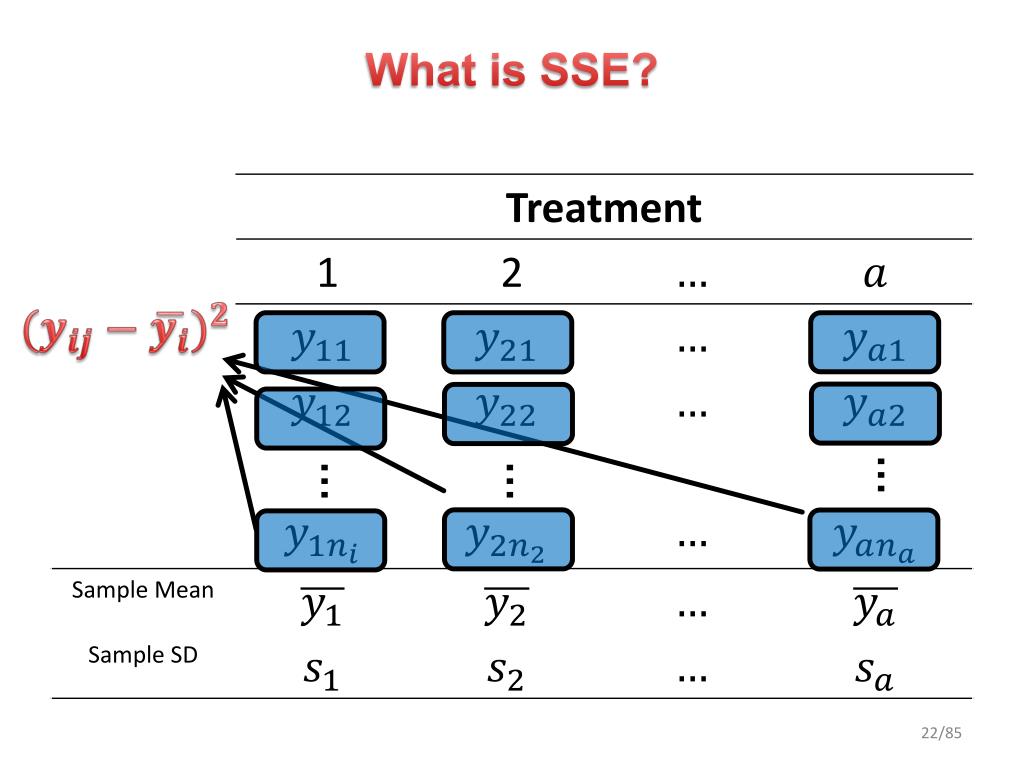 What is SSE?

$(y_{ij} - \overline{y_i})^2$

| | Treatment | | | |
|---|---|---|---|---|
| | 1 | 2 | … | $a$ |
| | $y_{11}$ | $y_{21}$ | … | $y_{a1}$ |
| | $y_{12}$ | $y_{22}$ | … | $y_{a2}$ |
| | ⋮ | ⋮ | | ⋮ |
| | $y_{1n_i}$ | $y_{2n_2}$ | … | $y_{an_a}$ |
| Sample Mean | $\overline{y_1}$ | $\overline{y_2}$ | … | $\overline{y_a}$ |
| Sample SD | $s_1$ | $s_2$ | … | $s_a$ |

22/85